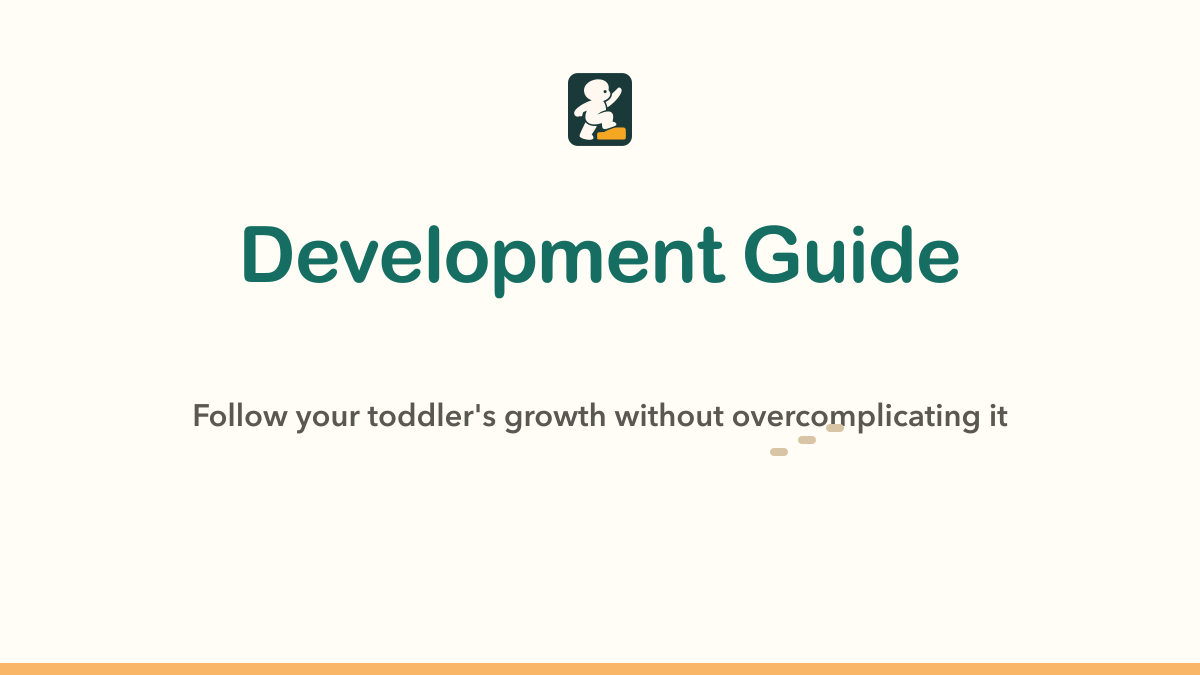 Development Guide

Follow your toddler's growth without overcomplicating it